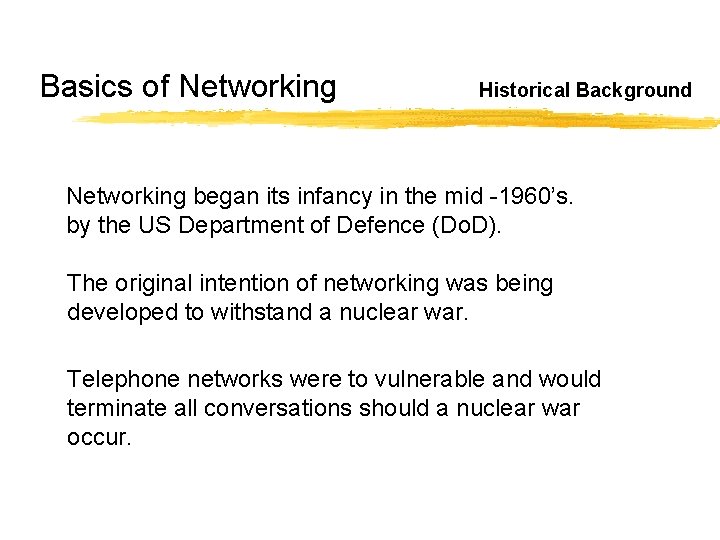 Basics of Networking

Historical Background

Networking began its infancy in the mid -1960's. by the US Department of Defence (DoD).

The original intention of networking was being developed to withstand a nuclear war.

Telephone networks were to vulnerable and would terminate all conversations should a nuclear war occur.